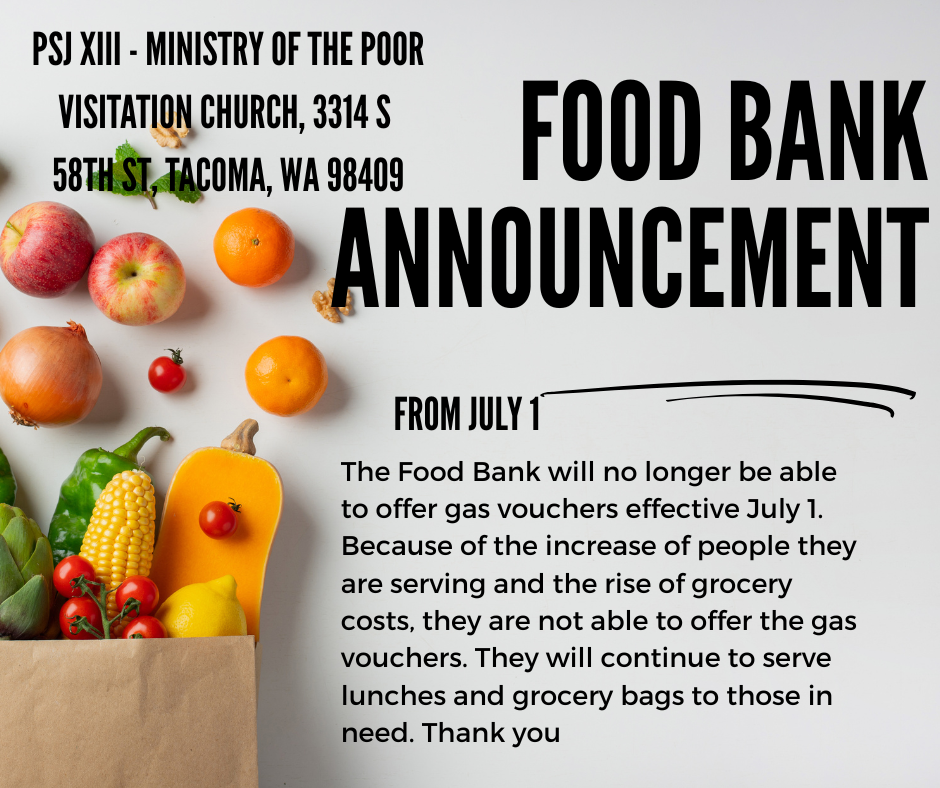 PSJ XIII - MINISTRY OF THE POOR
VISITATION CHURCH, 3314 S
58TH ST, TACOMA, WA 98409

FOOD BANK ANNOUNCEMENT

FROM JULY 1

The Food Bank will no longer be able to offer gas vouchers effective July 1. Because of the increase of people they are serving and the rise of grocery costs, they are not able to offer the gas vouchers. They will continue to serve lunches and grocery bags to those in need. Thank you